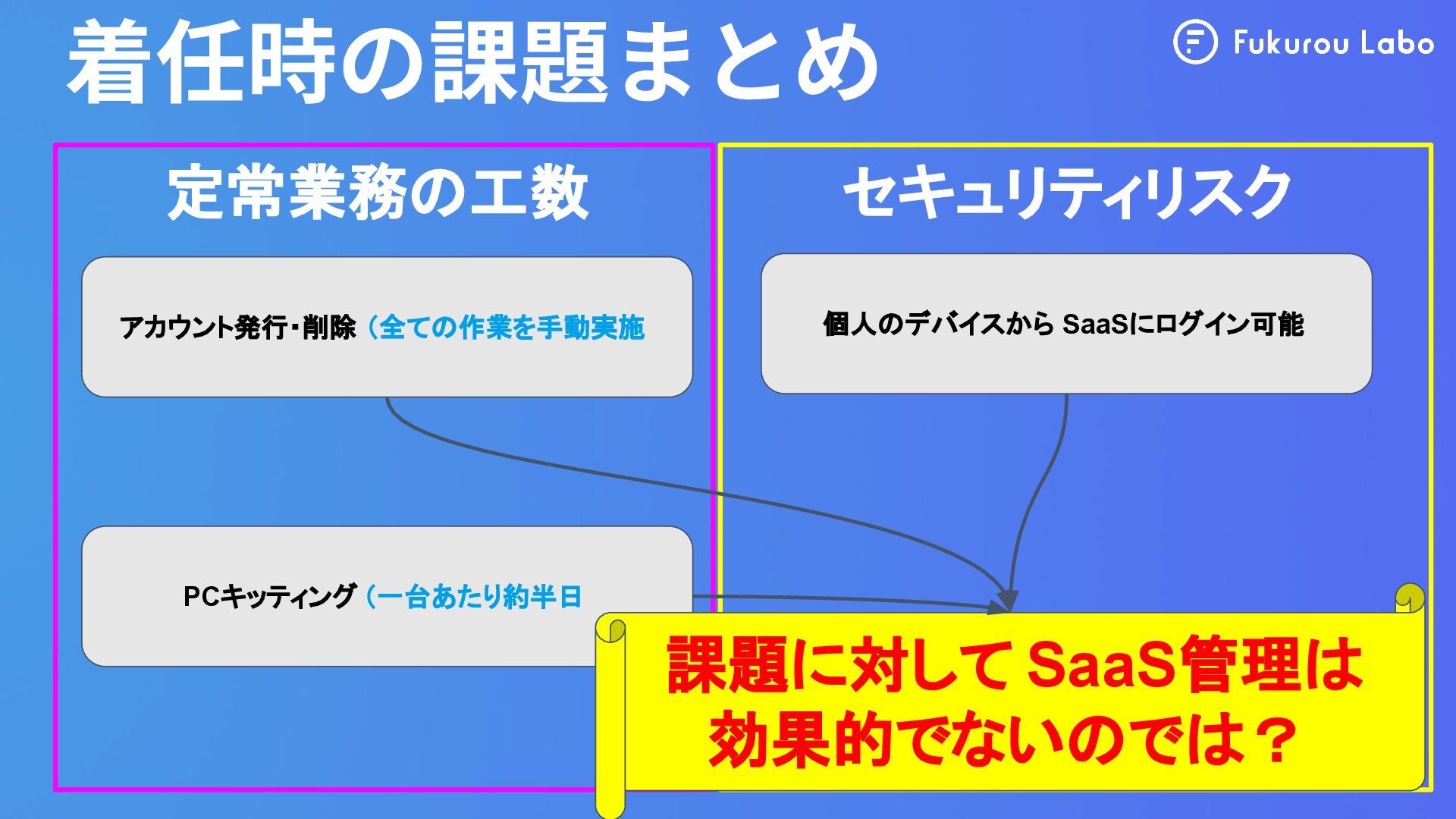 着任時の課題まとめ

Fukurou Labo

定常業務の工数

アカウント発行・削除（全ての作業を手動実施

PCキッティング（一台あたり約半日

セキュリティリスク

個人のデバイスから SaaSにログイン可能

課題に対して SaaS管理は効果的でないのでは？